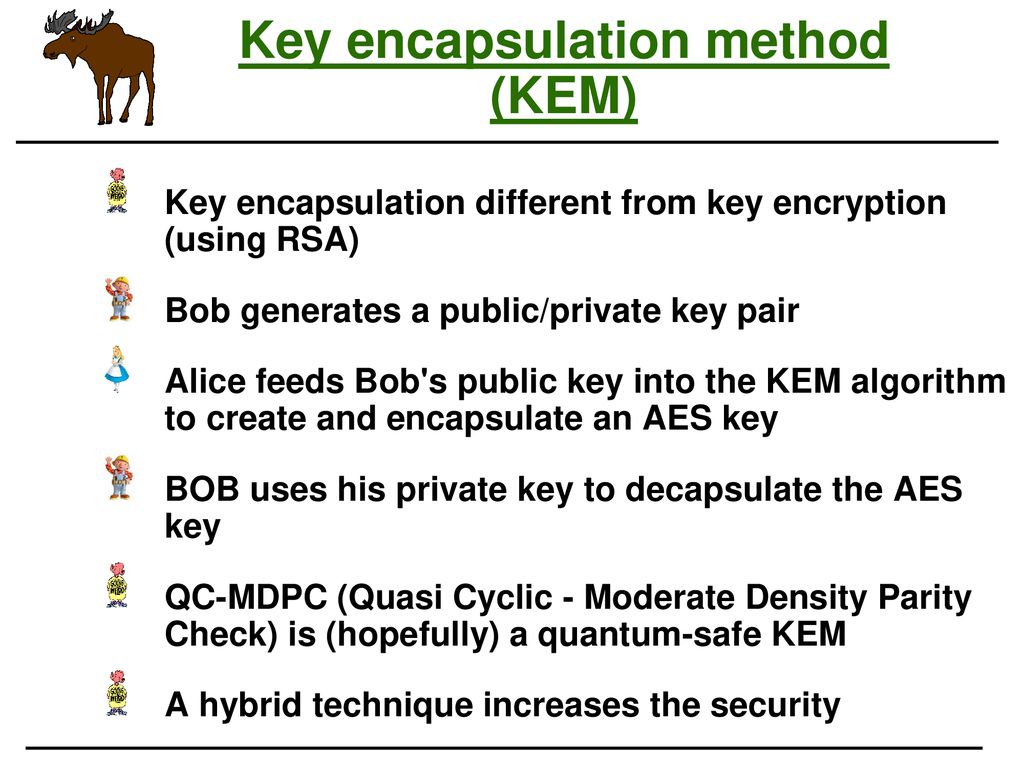 Key encapsulation method (KEM)

Key encapsulation different from key encryption (using RSA)

Bob generates a public/private key pair

Alice feeds Bob's public key into the KEM algorithm to create and encapsulate an AES key

BOB uses his private key to decapsulate the AES key

QC-MDPC (Quasi Cyclic - Moderate Density Parity Check) is (hopefully) a quantum-safe KEM

A hybrid technique increases the security